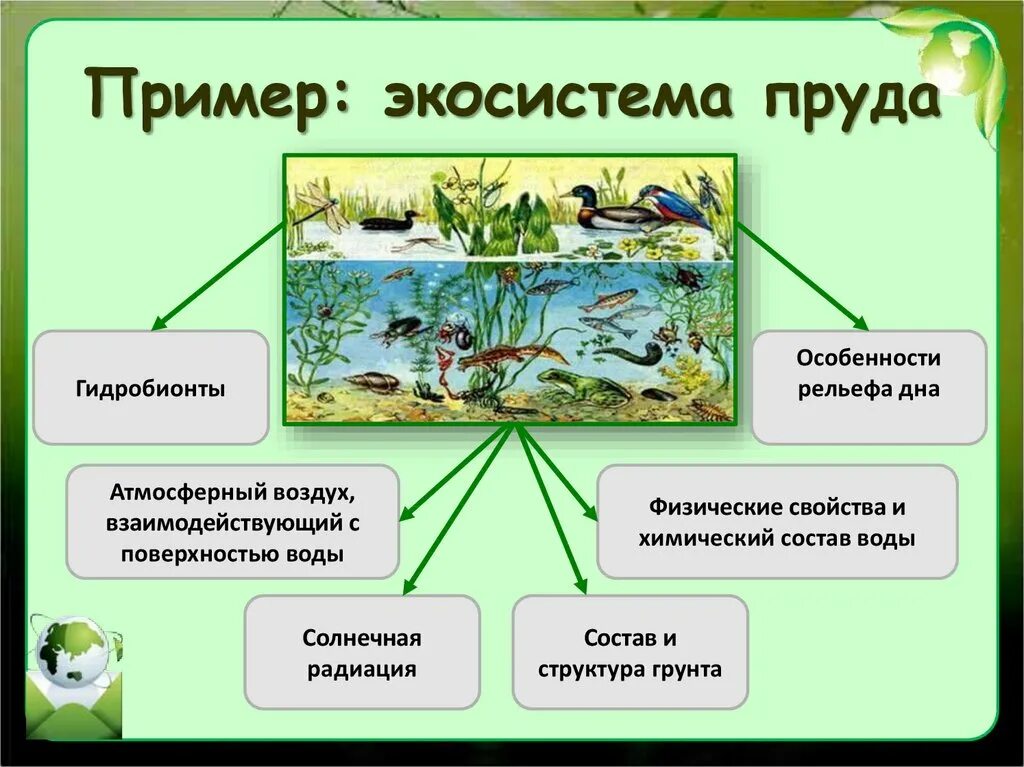 Пример: экосистема пруда

Гидробионты

Особенности рельефа дна

Атмосферный воздух, взаимодействующий с поверхностью воды

Физические свойства и химический состав воды

Солнечная радиация

Состав и структура грунта